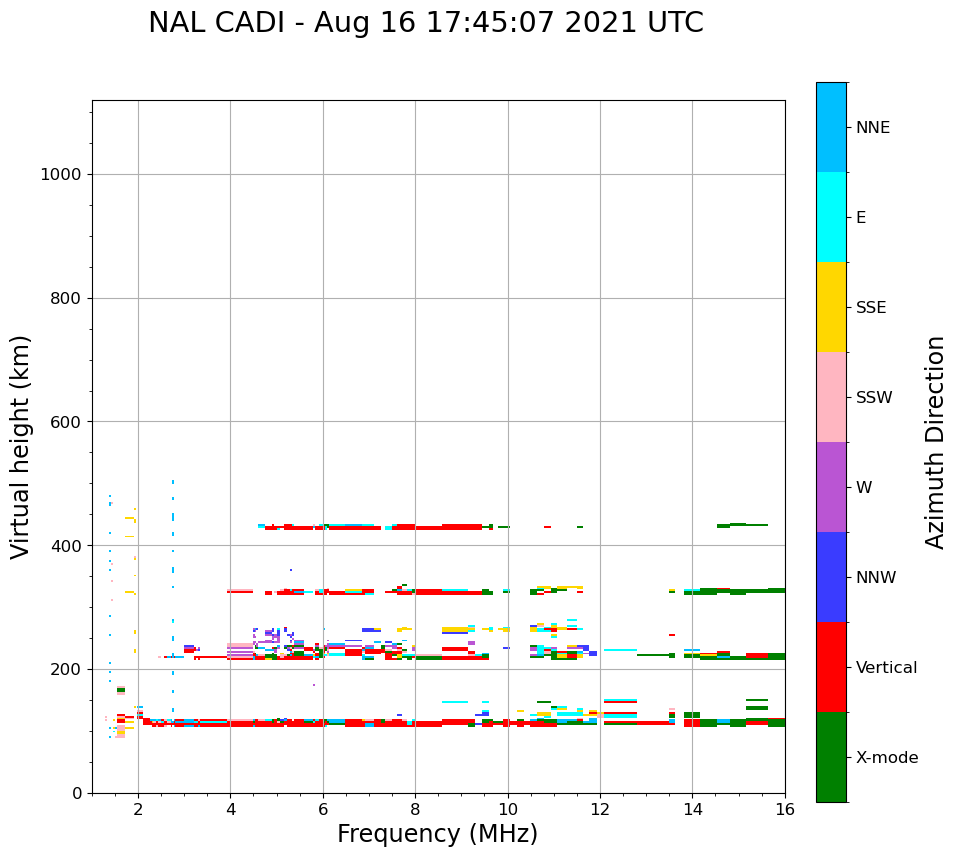 NAL CADI - Aug 16 17:45:07 2021 UTC

Virtual height (km)

1000
800
600
400
200
0

2
4
6
8
10
12
14
16

Frequency (MHz)

NNE
E
SSE
SSW
W
NNW
Vertical
X-mode

Azimuth Direction